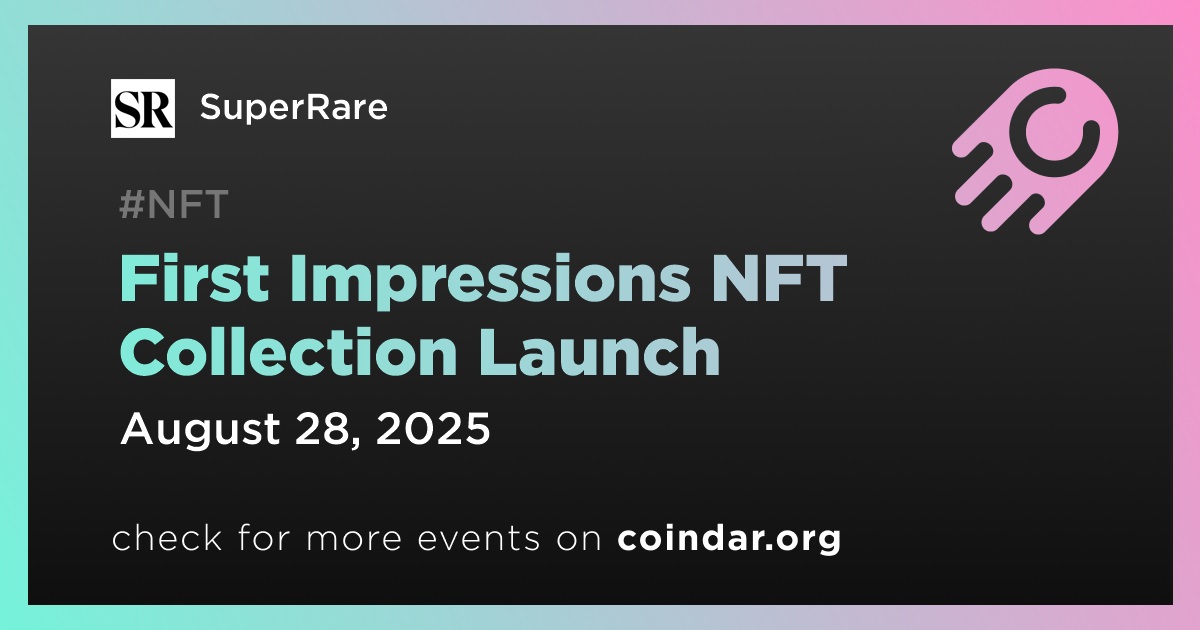 SR SuperRare

#NFT

First Impressions NFT Collection Launch

August 28, 2025

check for more events on coindar.org